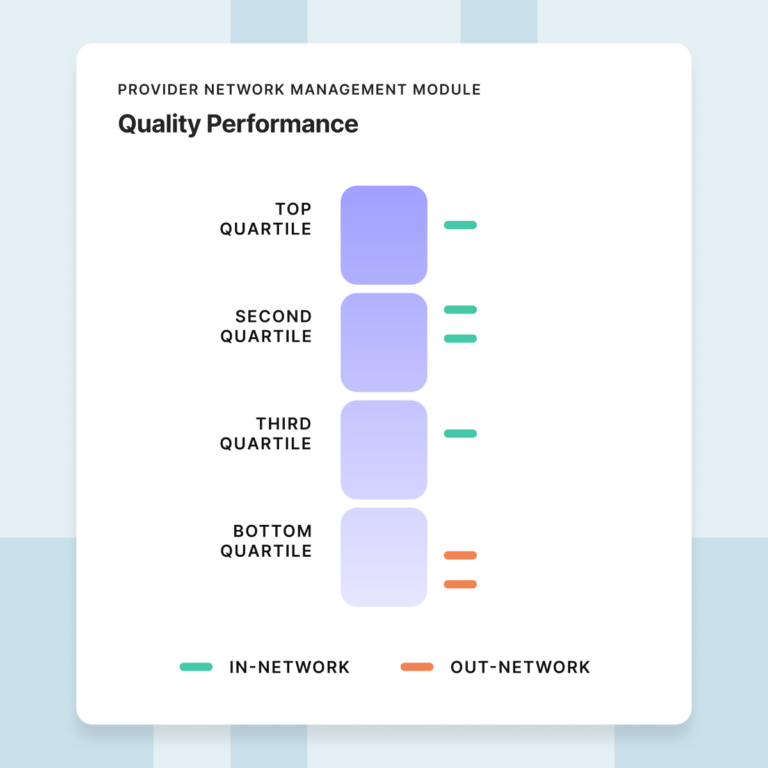 PROVIDER NETWORK MANAGEMENT MODULE

Quality Performance

TOP QUARTILE

SECOND QUARTILE

THIRD QUARTILE

BOTTOM QUARTILE

IN-NETWORK

OUT-NETWORK